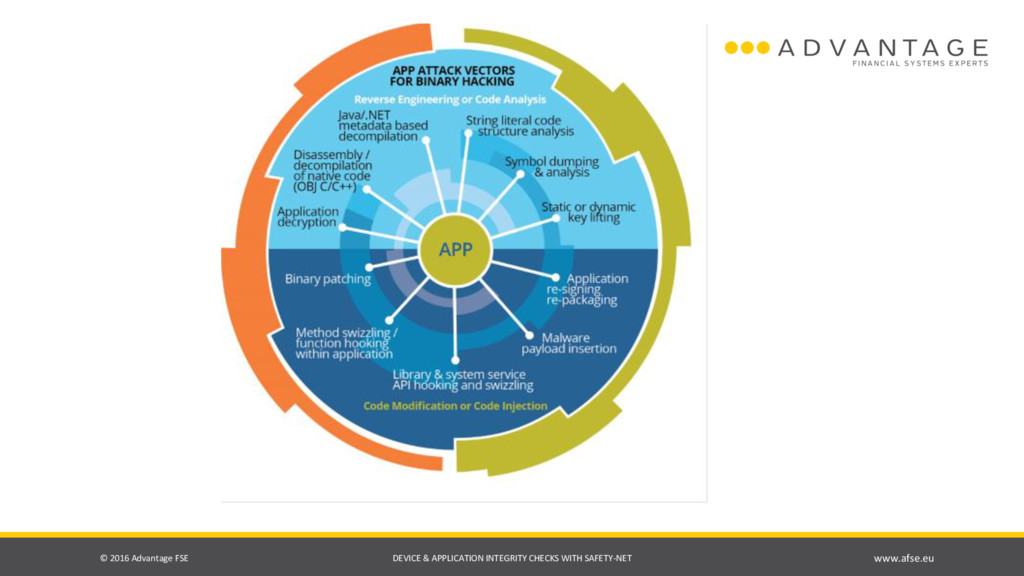 ADVANTAGE
FINANCIAL SYSTEMS EXPERTS

APP ATTACK VECTORS FOR BINARY HACKING

Reverse Engineering or Code Analysis

Java/.NET metadata based decompilation

String literal code structure analysis

Disassembly / decompilation of native code (OBJ C/C++)

Symbol dumping & analysis

Application decryption

Static or dynamic key lifting

APP

Binary patching

Application re-signing re-packaging

Method swizzling / function hooking within application

Malware payload insertion

Library & system service API hooking and swizzling

Code Modification or Code Injection

© 2016 Advantage FSE

DEVICE & APPLICATION INTEGRITY CHECKS WITH SAFETY-NET

www.afse.eu